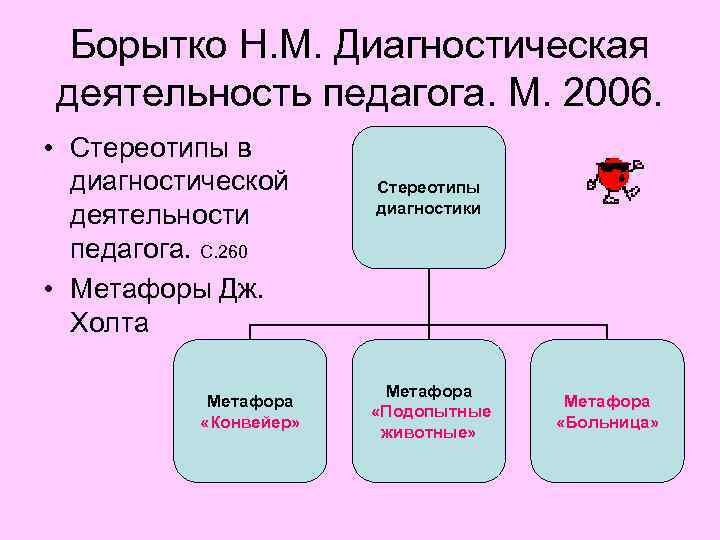 Борытко Н.М. Диагностическая деятельность педагога. М. 2006.

• Стереотипы в диагностической деятельности педагога. С.260
• Метафоры Дж. Холта

Стереотипы диагностики

Метафора «Конвейер»

Метафора «Подопытные животные»

Метафора «Больница»